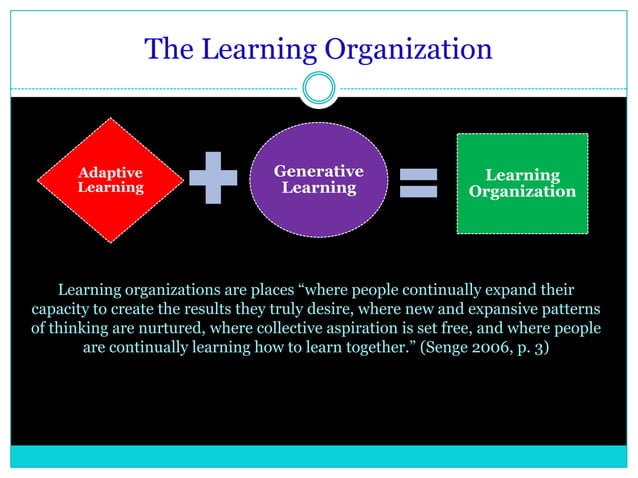 The Learning Organization

Adaptive Learning

Generative Learning

Learning Organization

Learning organizations are places “where people continually expand their capacity to create the results they truly desire, where new and expansive patterns of thinking are nurtured, where collective aspiration is set free, and where people are continually learning how to learn together.” (Senge 2006, p. 3)